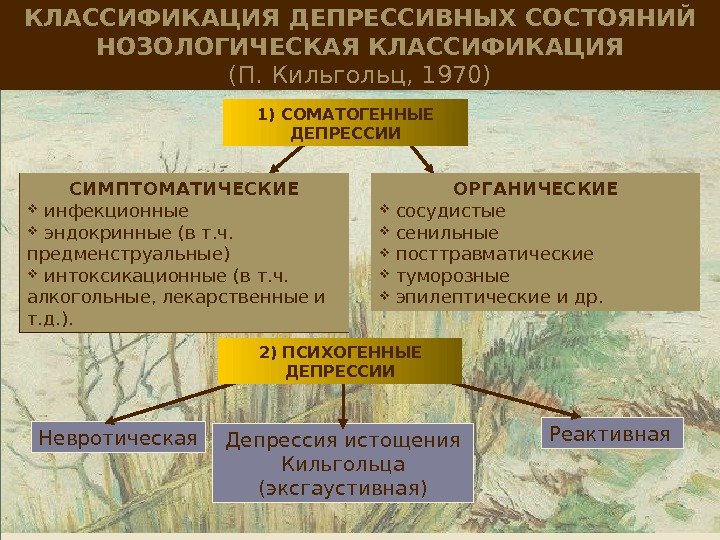 КЛАССИФИКАЦИЯ ДЕПРЕССИВНЫХ СОСТОЯНИЙ НОЗОЛОГИЧЕСКАЯ КЛАССИФИКАЦИЯ
(П. Кильгольц, 1970)

1) СОМАТОГЕННЫЕ ДЕПРЕССИИ

СИМПТОМАТИЧЕСКИЕ
❖ инфекционные
❖ эндокринные (в т.ч. предменструальные)
❖ интоксикационные (в т.ч. алкогольные, лекарственные и т.д.).

ОРГАНИЧЕСКИЕ
❖ сосудистые
❖ сенильные
❖ посттравматические
❖ туморозные
❖ эпилептические и др.

2) ПСИХОГЕННЫЕ ДЕПРЕССИИ

Невротическая

Депрессия истощения Кильгольца (эксгаустивная)

Реактивная